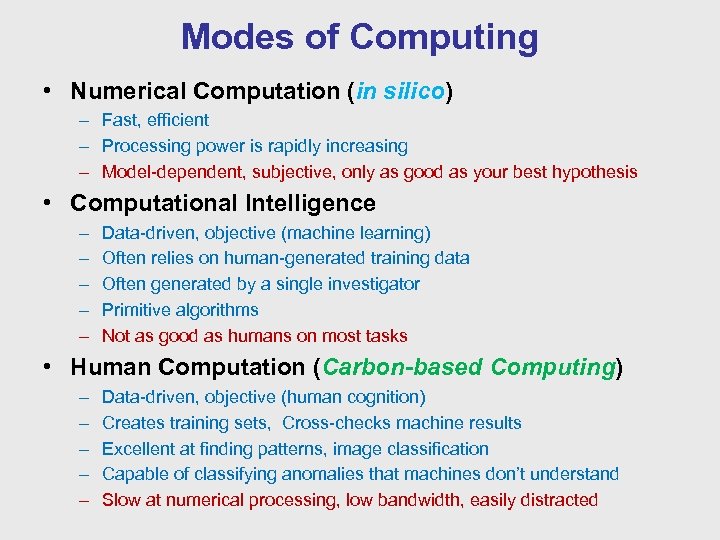 Modes of Computing

• Numerical Computation (in silico)
– Fast, efficient
– Processing power is rapidly increasing
– Model-dependent, subjective, only as good as your best hypothesis

• Computational Intelligence
– Data-driven, objective (machine learning)
– Often relies on human-generated training data
– Often generated by a single investigator
– Primitive algorithms
– Not as good as humans on most tasks

• Human Computation (Carbon-based Computing)
– Data-driven, objective (human cognition)
– Creates training sets, Cross-checks machine results
– Excellent at finding patterns, image classification
– Capable of classifying anomalies that machines don't understand
– Slow at numerical processing, low bandwidth, easily distracted